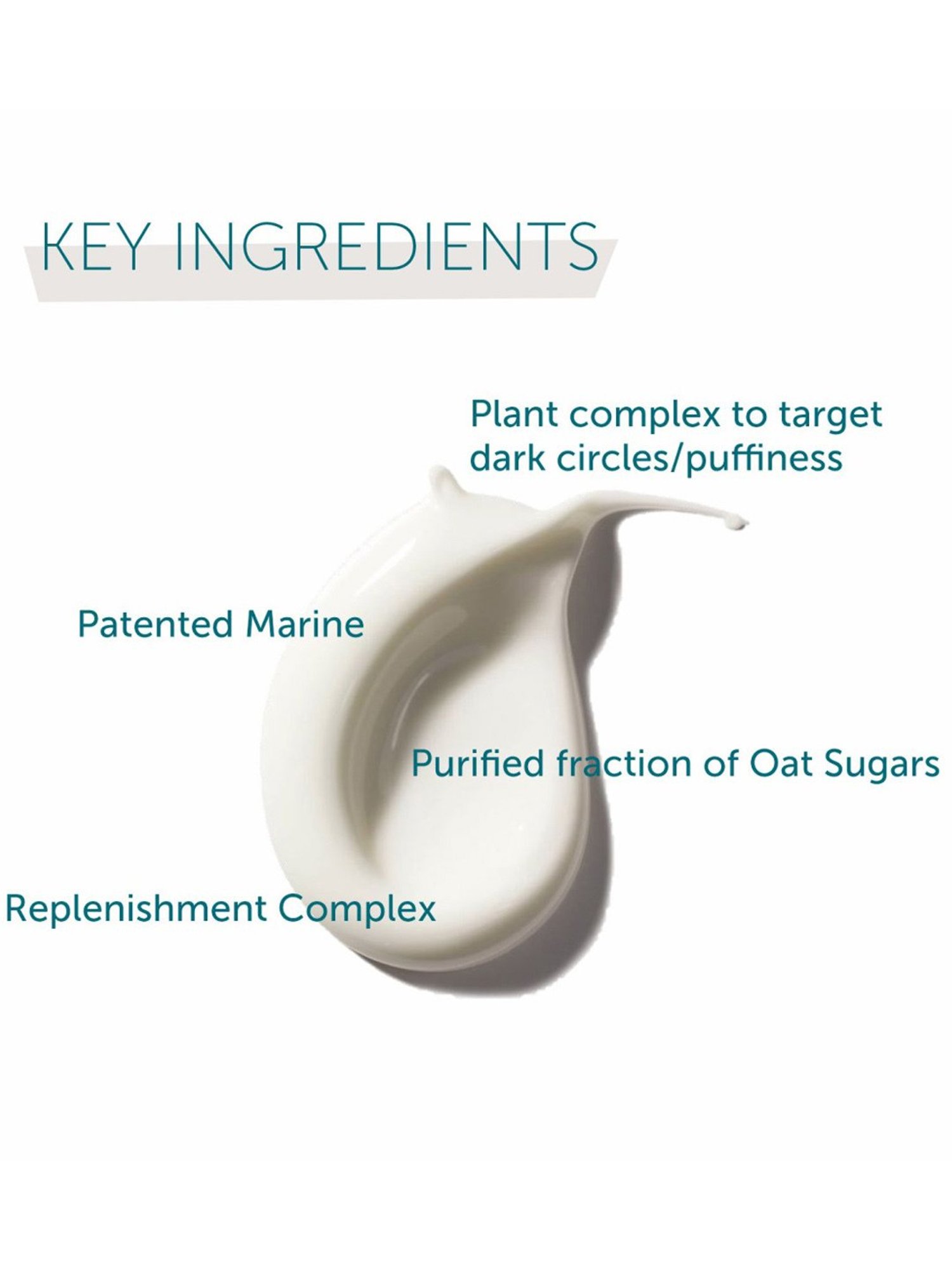 KEY INGREDIENTS

Plant complex to target dark circles/puffiness

Patented Marine

Purified fraction of Oat Sugars

Replenishment Complex